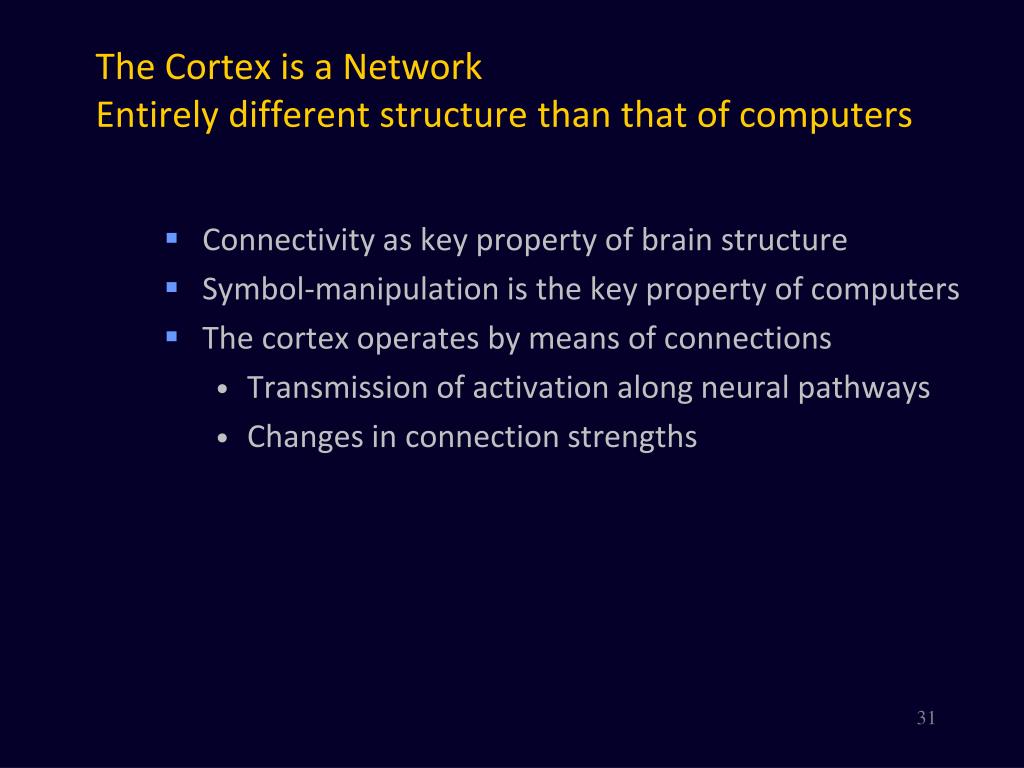 The Cortex is a Network
Entirely different structure than that of computers

- Connectivity as key property of brain structure
- Symbol-manipulation is the key property of computers
- The cortex operates by means of connections
  - Transmission of activation along neural pathways
  - Changes in connection strengths

31